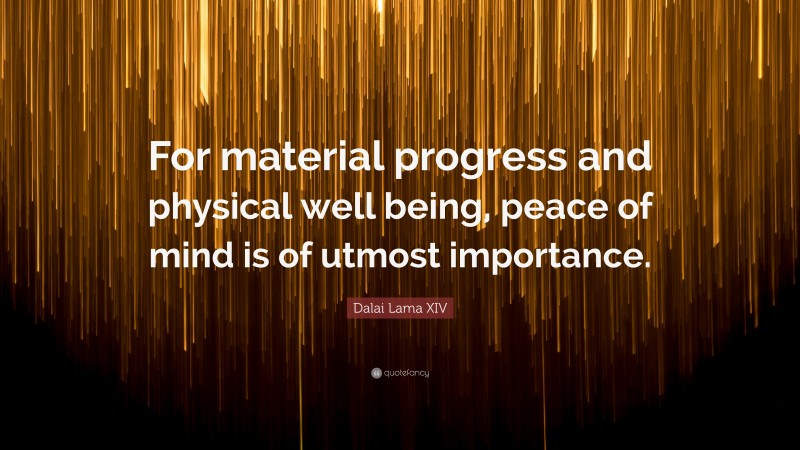 For material progress and physical well being, peace of mind is of utmost importance.

Dalai Lama XIV

quotefancy